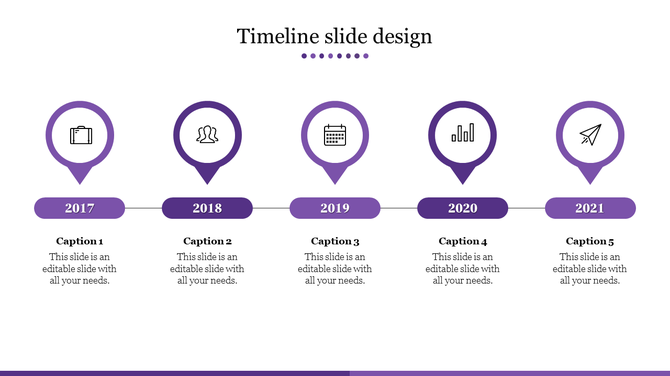 Timeline slide design

2017

Caption 1

This slide is an editable slide with all your needs.

2018

Caption 2

This slide is an editable slide with all your needs.

2019

Caption 3

This slide is an editable slide with all your needs.

2020

Caption 4

This slide is an editable slide with all your needs.

2021

Caption 5

This slide is an editable slide with all your needs.